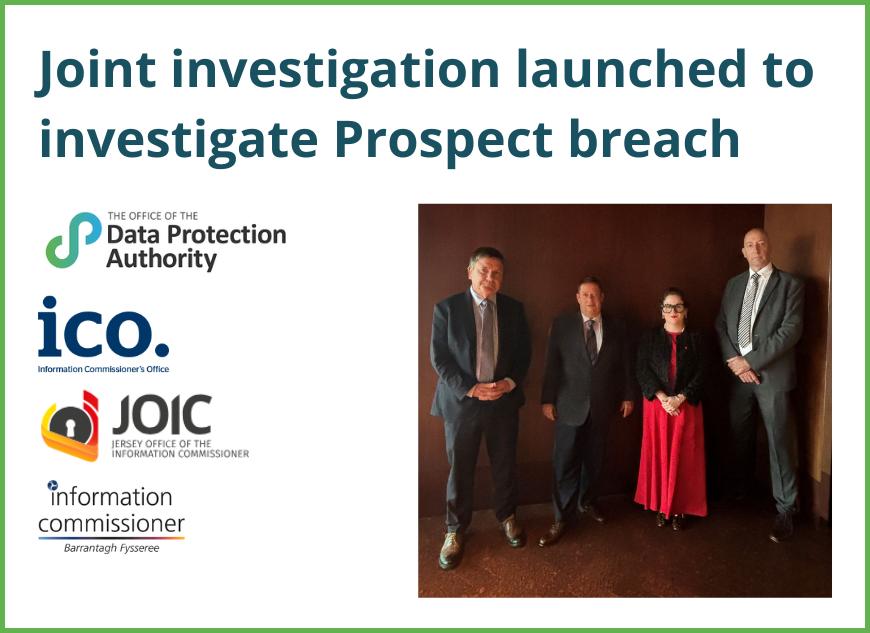 Joint investigation launched to investigate Prospect breach

THE OFFICE OF THE
Data Protection Authority

ico.
Information Commissioner's Office

JOIC
JERSEY OFFICE OF THE INFORMATION COMMISSIONER

information commissioner
Barrantagh Fysseree